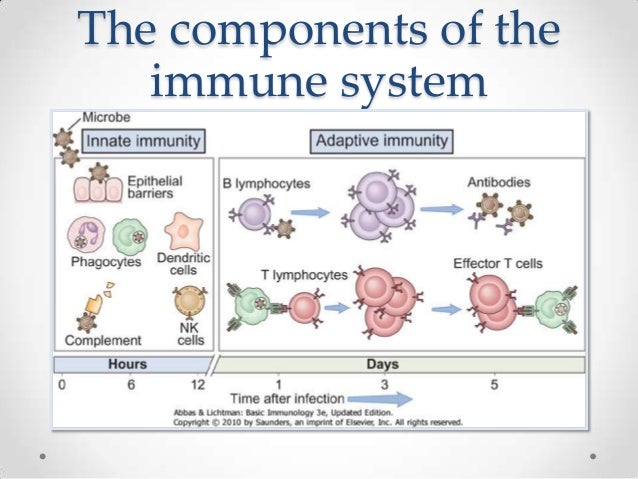 The components of the immune system

Microbe

Innate immunity

Adaptive immunity

Epithelial barriers

Phagocytes

Dendritic cells

Complement

NK cells

B lymphocytes

Antibodies

T lymphocytes

Effector T cells

Hours

Days

0 6 12 1 3 5

Time after infection

Abbas & Lichtman: Basic Immunology 3e, Updated Edition.
Copyright © 2010 by Saunders, an imprint of Elsevier, Inc. All rights reserved.